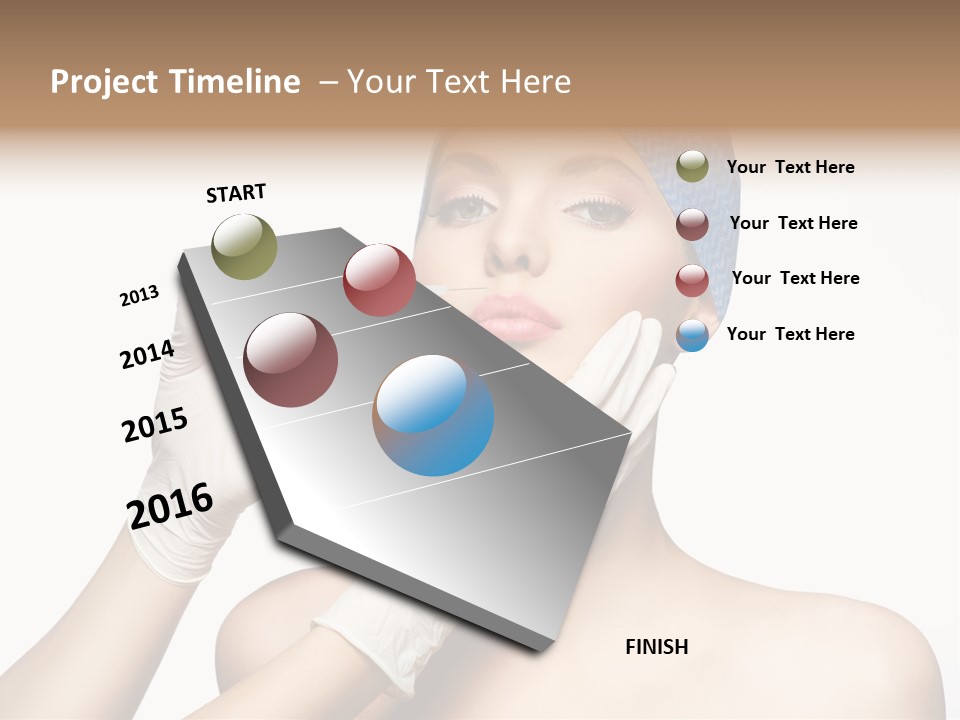 Project Timeline – Your Text Here

START

2013

2014

2015

2016

FINISH

Your Text Here

Your Text Here

Your Text Here

Your Text Here